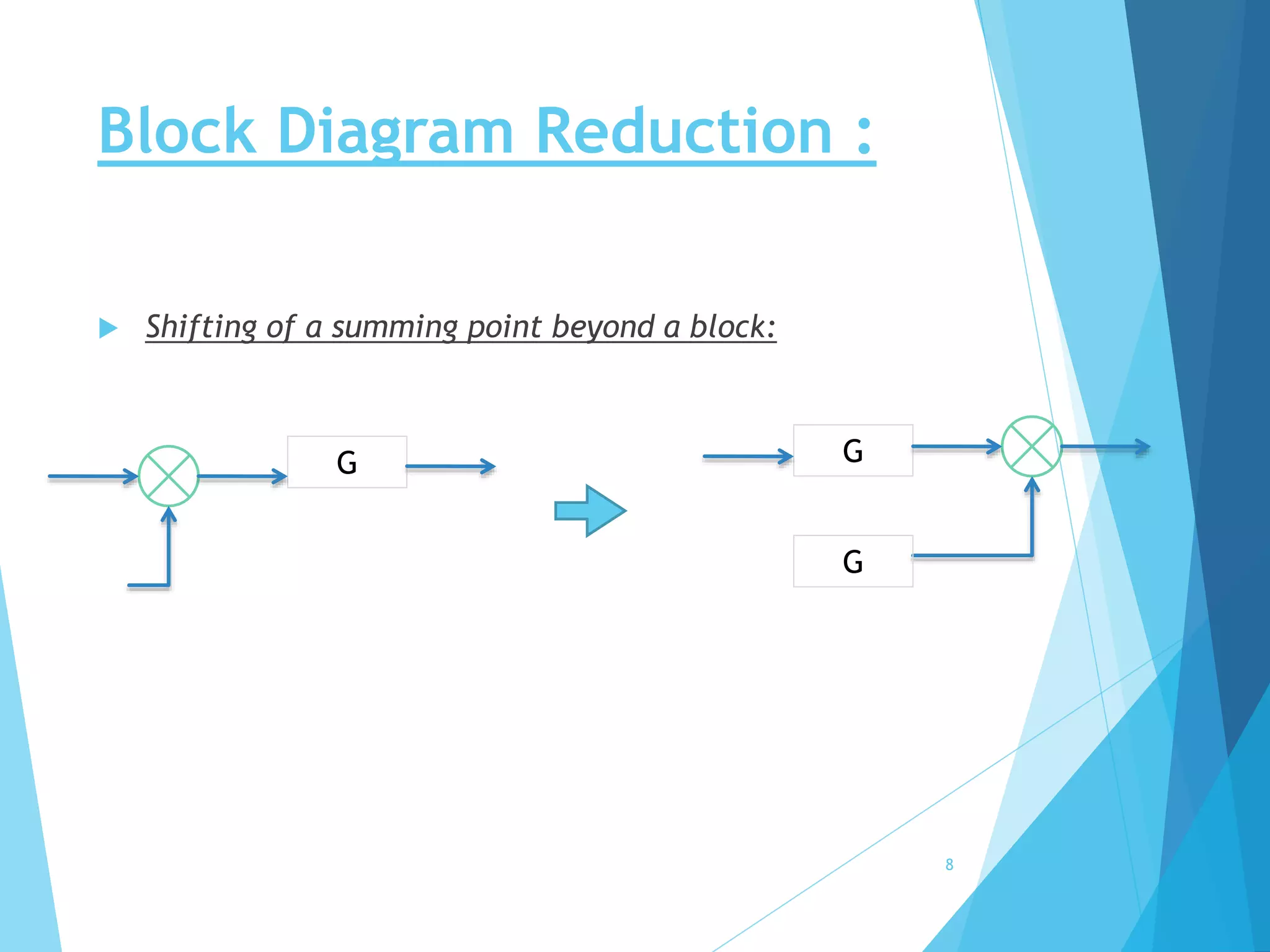 Block Diagram Reduction :

Shifting of a summing point beyond a block:

G

G

G

8